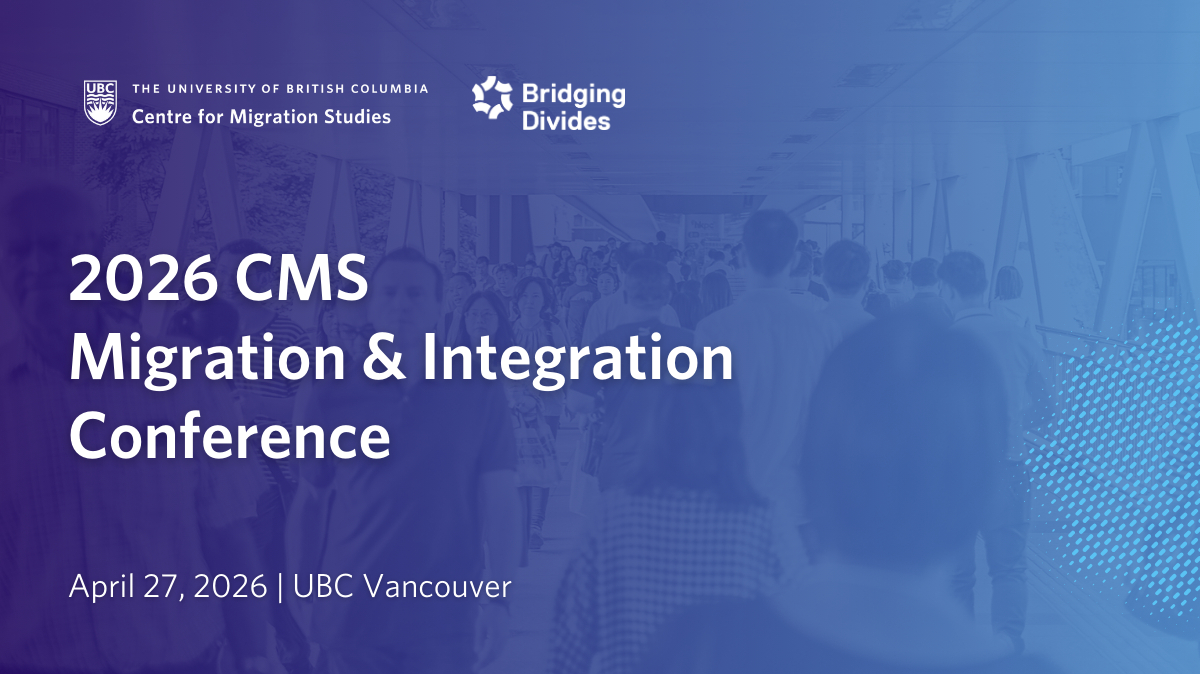 UBC THE UNIVERSITY OF BRITISH COLUMBIA
Centre for Migration Studies

Bridging Divides

2026 CMS Migration & Integration Conference

April 27, 2026 | UBC Vancouver